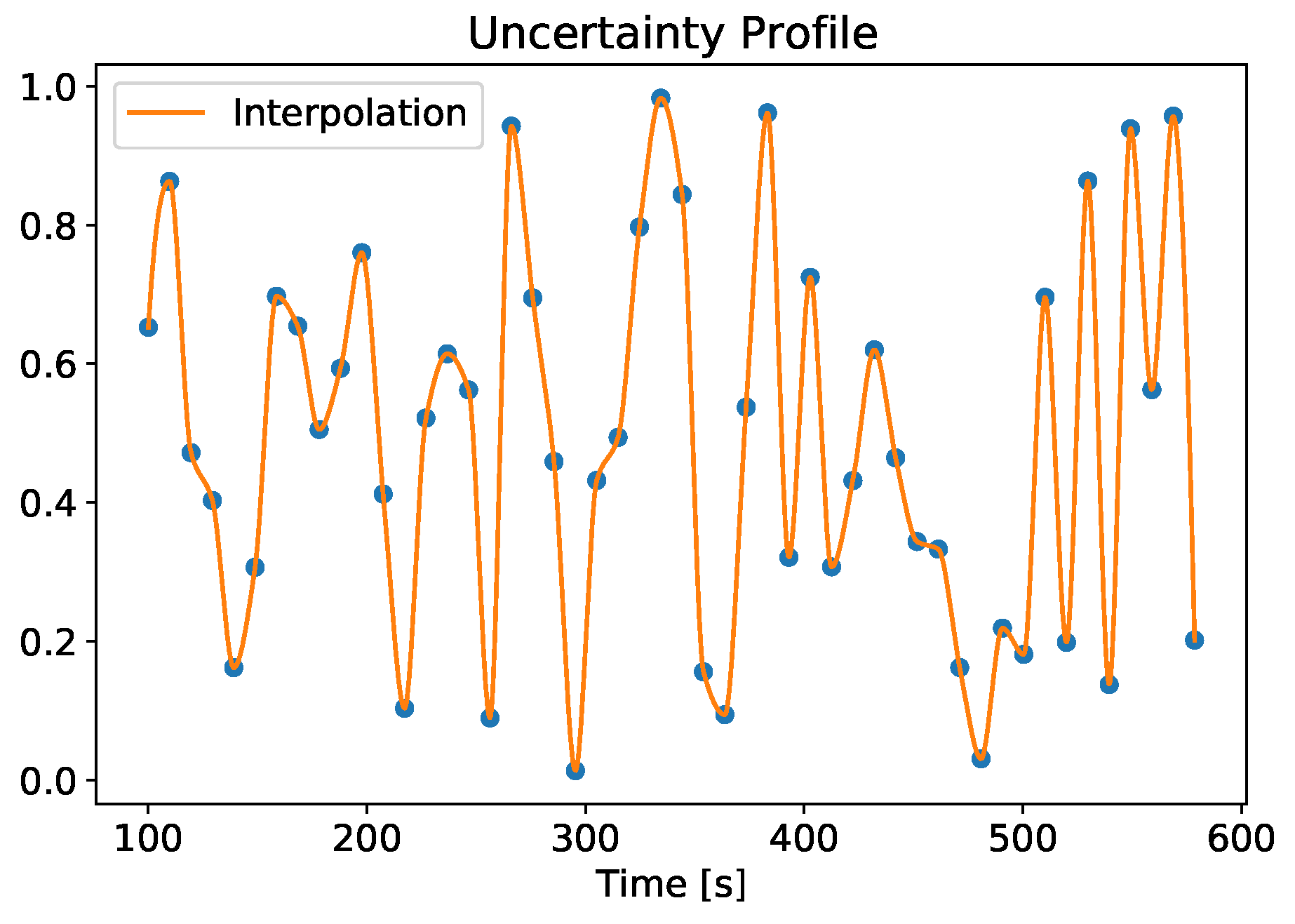 Uncertainty Profile

Interpolation

1.0
0.8
0.6
0.4
0.2
0.0

100
200
300
400
500
600

Time [s]